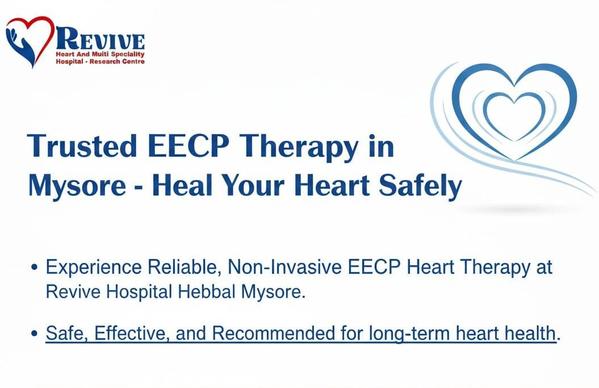 REVIVE
Heart And Multi Speciality
Hospital - Research Centre

Trusted EECP Therapy in Mysore - Heal Your Heart Safely

• Experience Reliable, Non-Invasive EECP Heart Therapy at Revive Hospital Hebbal Mysore.

• Safe, Effective, and Recommended for long-term heart health.